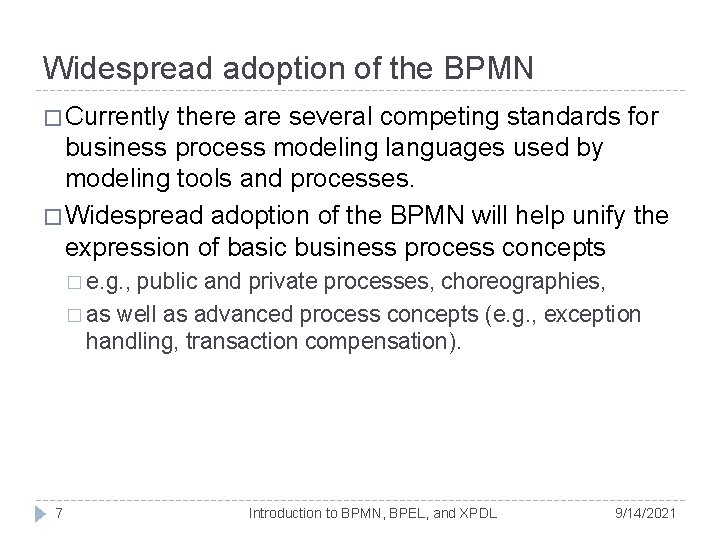 Widespread adoption of the BPMN

□ Currently there are several competing standards for business process modeling languages used by modeling tools and processes.

□ Widespread adoption of the BPMN will help unify the expression of basic business process concepts

□ e.g., public and private processes, choreographies,

□ as well as advanced process concepts (e.g., exception handling, transaction compensation).

7 Introduction to BPMN, BPEL, and XPDL 9/14/2021